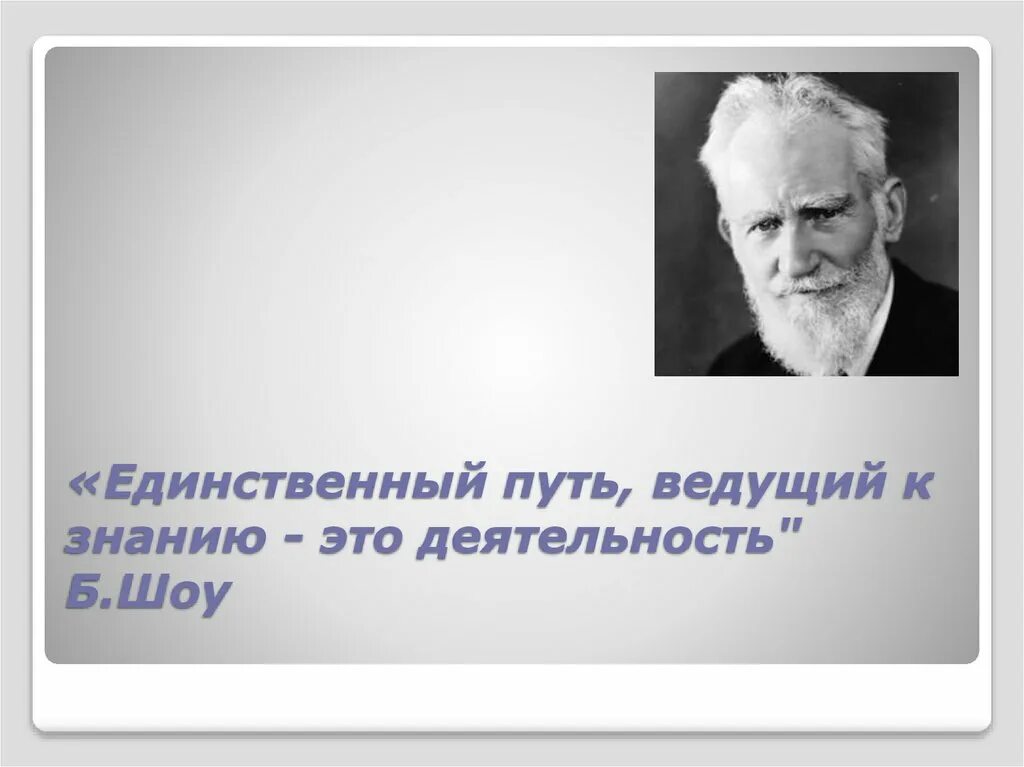 «Единственный путь, ведущий к знанию - это деятельность" Б.Шоу